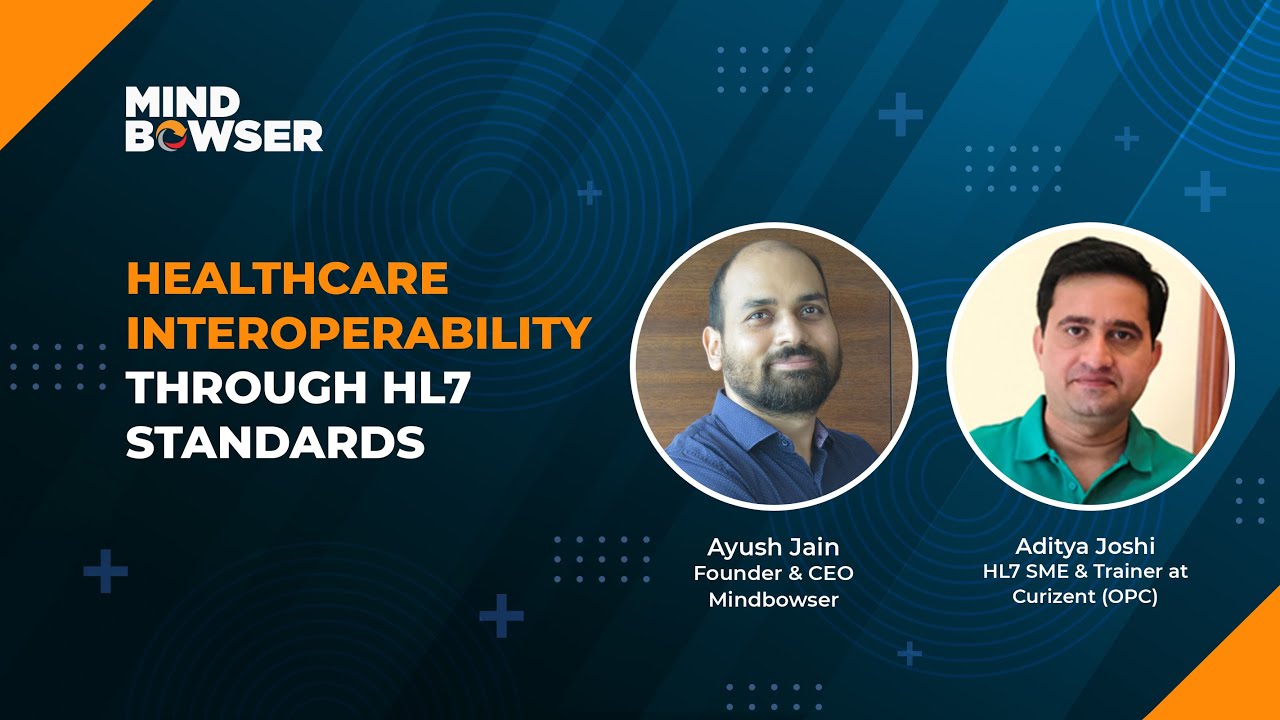 MIND BOWSER

HEALTHCARE INTEROPERABILITY THROUGH HL7 STANDARDS

Ayush Jain
Founder & CEO
Mindbowser

Aditya Joshi
HL7 SME & Trainer at
Curizent (OPC)